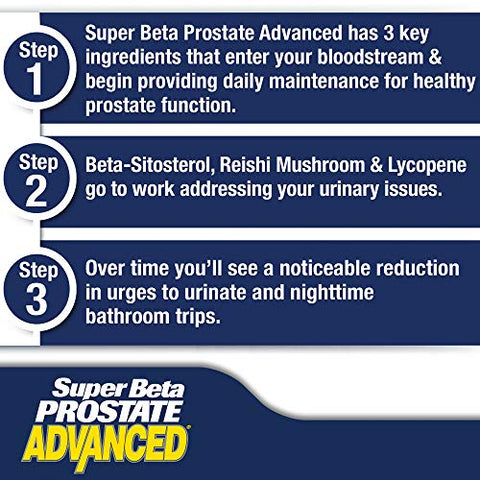 Step 1
Super Beta Prostate Advanced has 3 key ingredients that enter your bloodstream & begin providing daily maintenance for healthy prostate function.

Step 2
Beta-Sitosterol, Reishi Mushroom & Lycopene go to work addressing your urinary issues.

Step 3
Over time you'll see a noticeable reduction in urges to urinate and nighttime bathroom trips.

Super Beta
PROSTATE
ADVANCED®